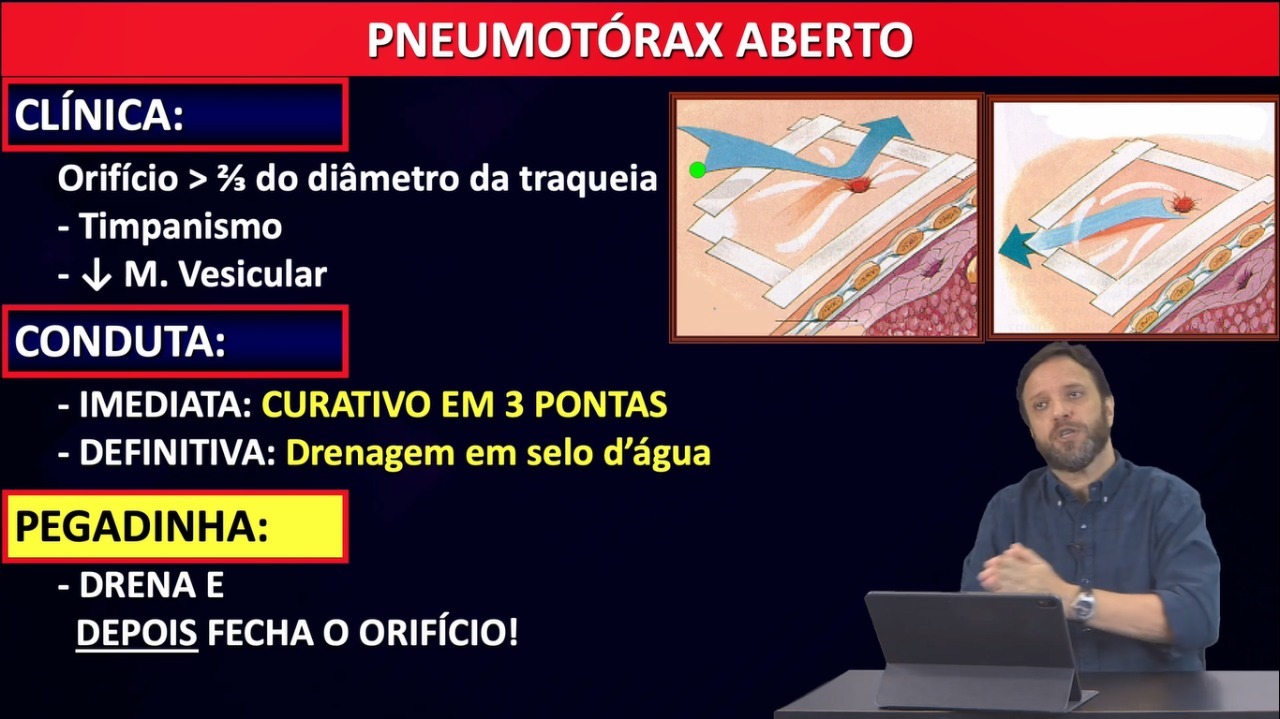 PNEUMOTÓRAX ABERTO

CLÍNICA:

Orifício > ⅔ do diâmetro da traqueia
- Timpanismo
- ↓ M. Vesicular

CONDUTA:

- IMEDIATA: CURATIVO EM 3 PONTAS
- DEFINITIVA: Drenagem em selo d'água

PEGADINHA:

- DRENA E DEPOIS FECHA O ORIFÍCIO!